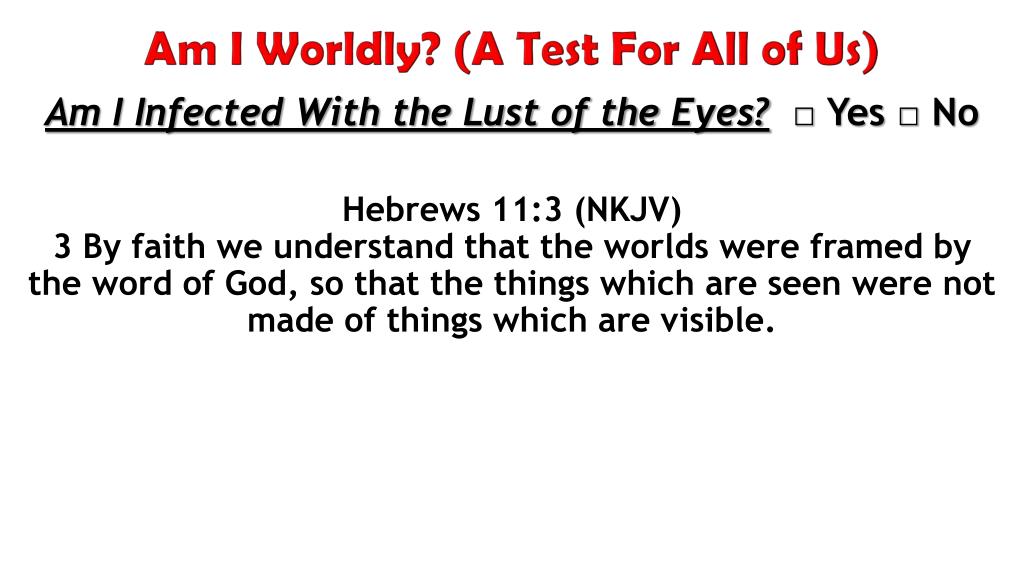 Am I Worldly? (A Test For All of Us)

Am I Infected With the Lust of the Eyes? □ Yes □ No

Hebrews 11:3 (NKJV)
3 By faith we understand that the worlds were framed by the word of God, so that the things which are seen were not made of things which are visible.